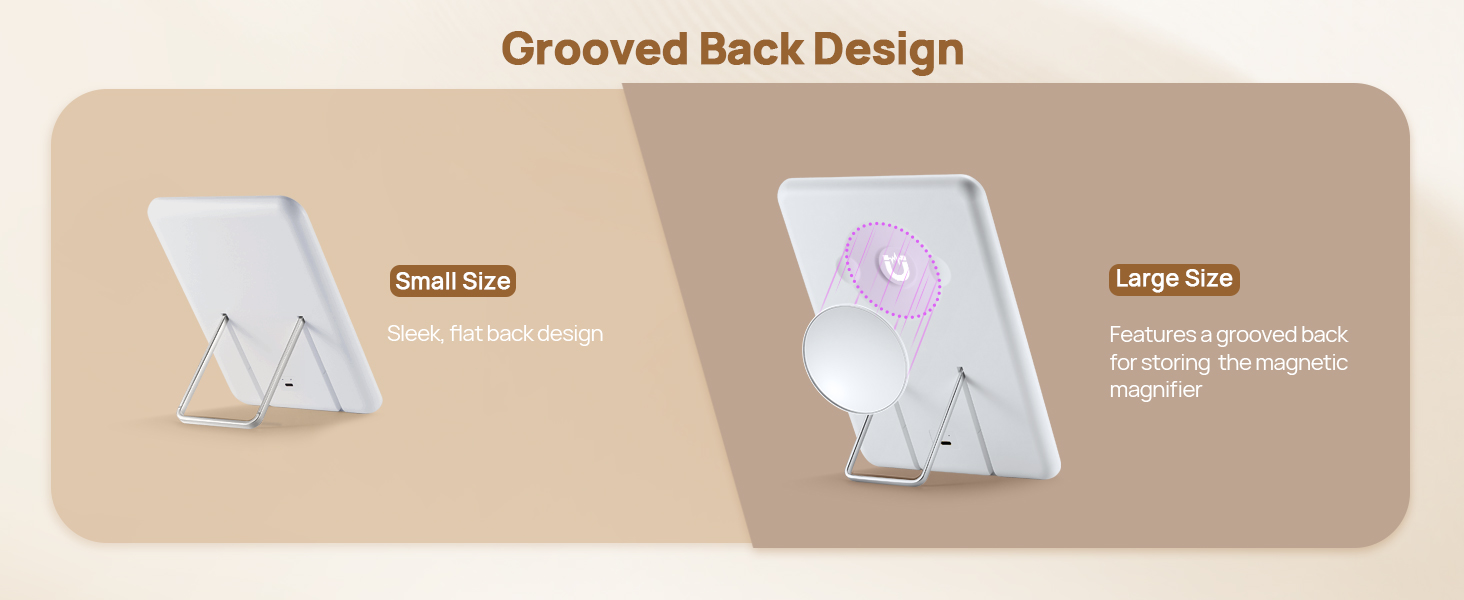 Grooved Back Design

Small Size

Sleek, flat back design

Large Size

Features a grooved back for storing the magnetic magnifier